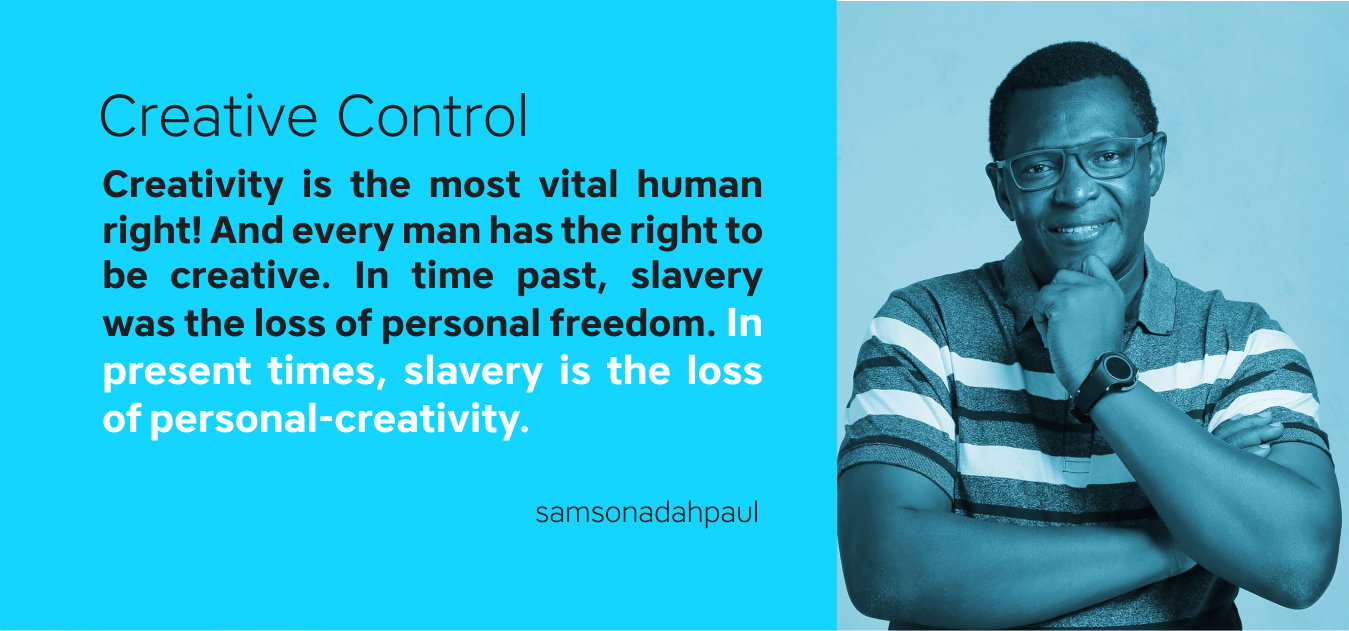 Creative Control

Creativity is the most vital human right! And every man has the right to be creative. In time past, slavery was the loss of personal freedom. In present times, slavery is the loss of personal-creativity.

samsonadahpaul